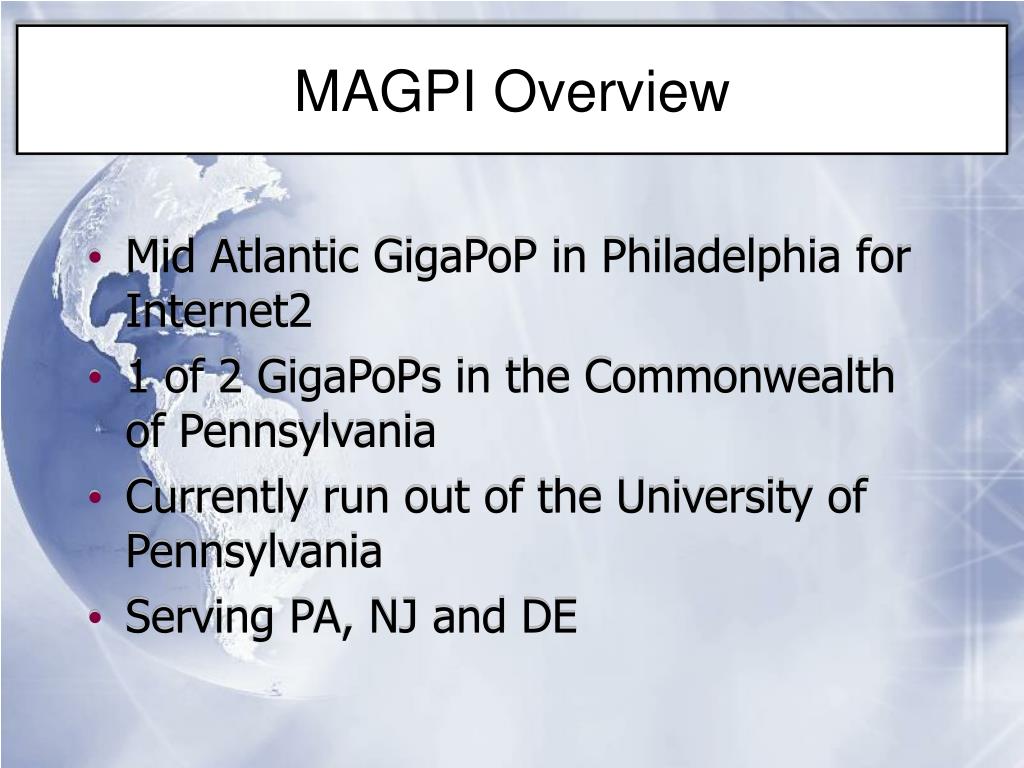 MAGPI Overview

• Mid Atlantic GigaPoP in Philadelphia for Internet2
• 1 of 2 GigaPoPs in the Commonwealth of Pennsylvania
• Currently run out of the University of Pennsylvania
• Serving PA, NJ and DE